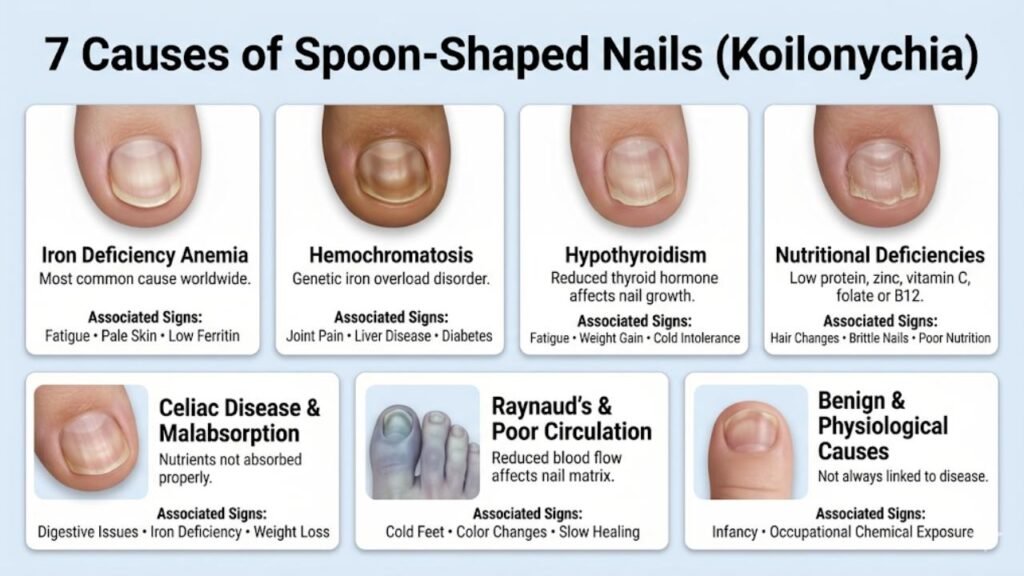 7 Causes of Spoon-Shaped Nails (Koilonychia)

Iron Deficiency Anemia
Most common cause worldwide.
Associated Signs:
Fatigue • Pale Skin • Low Ferritin

Hemochromatosis
Genetic iron overload disorder.
Associated Signs:
Joint Pain • Liver Disease • Diabetes

Hypothyroidism
Reduced thyroid hormone affects nail growth.
Associated Signs:
Fatigue • Weight Gain • Cold Intolerance

Nutritional Deficiencies
Low protein, zinc, vitamin C, folate or B12.
Associated Signs:
Hair Changes • Brittle Nails • Poor Nutrition

Celiac Disease & Malabsorption
Nutrients not absorbed properly.
Associated Signs:
Digestive Issues • Iron Deficiency • Weight Loss

Raynaud's & Poor Circulation
Reduced blood flow affects nail matrix.
Associated Signs:
Cold Feet • Color Changes • Slow Healing

Benign & Physiological Causes
Not always linked to disease.
Associated Signs:
Infancy • Occupational Chemical Exposure